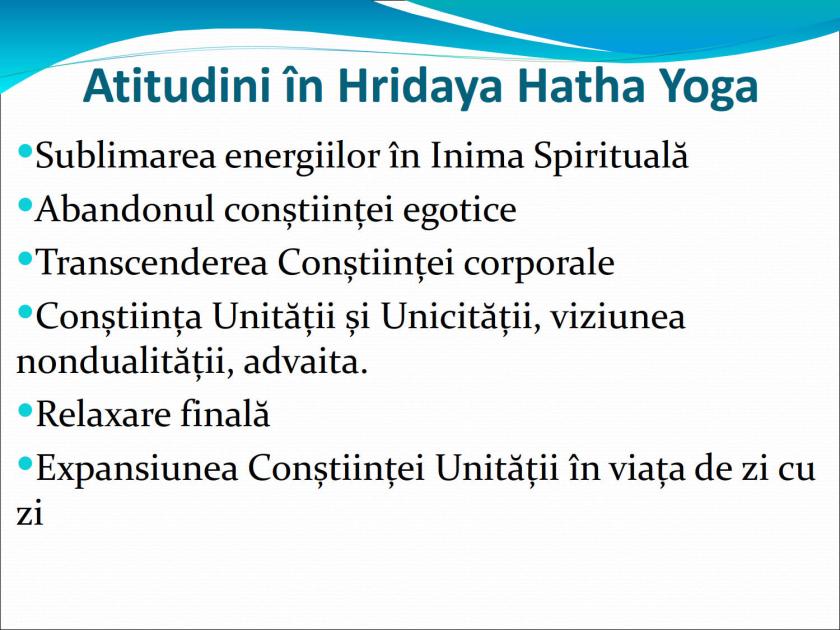 Atitudini în Hridaya Hatha Yoga

•Sublimarea energiilor în Inima Spirituală

•Abandonul conștiinței egotice

•Transcenderea Conștiinței corporale

•Conștiința Unității și Unicității, viziunea nondualității, advaita.

•Relaxare finală

•Expansiunea Conștiinței Unității în viața de zi cu zi